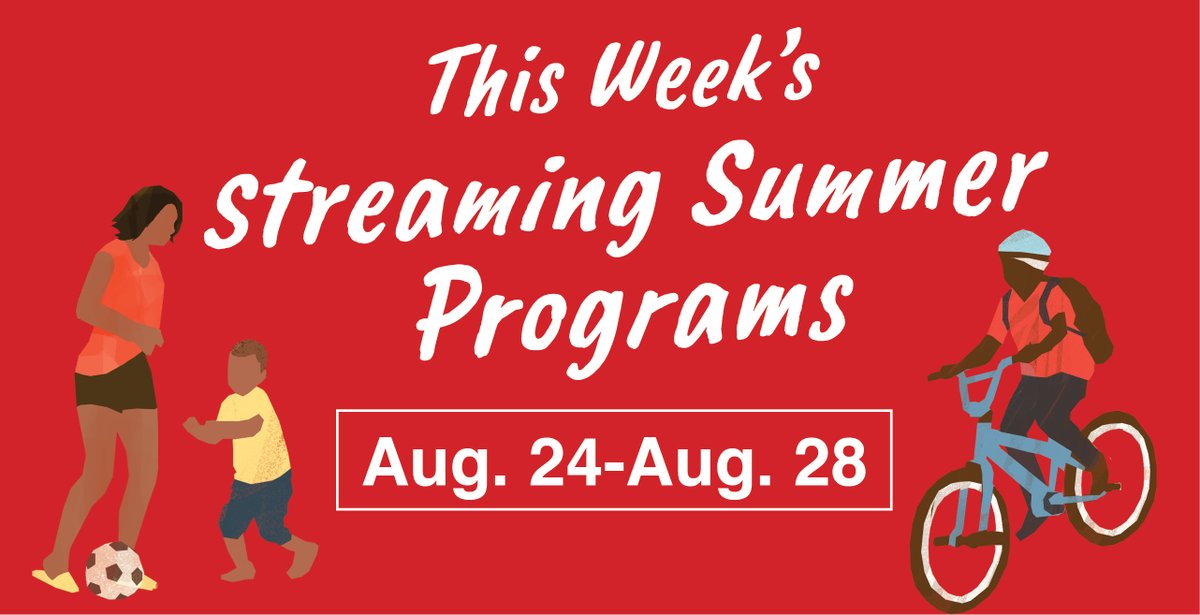 This Week's Streaming Summer Programs

Aug. 24-Aug. 28